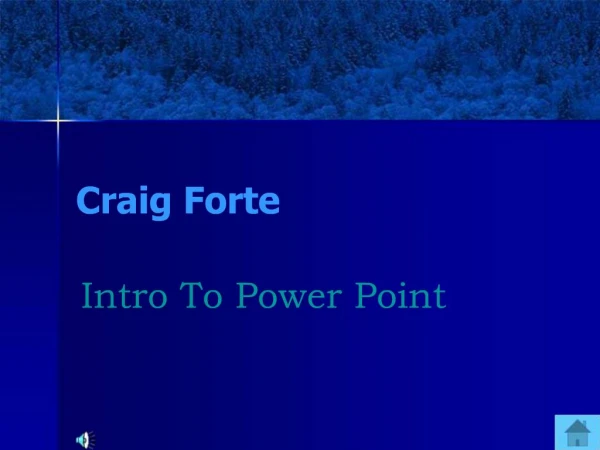 Craig Forte

Intro To Power Point